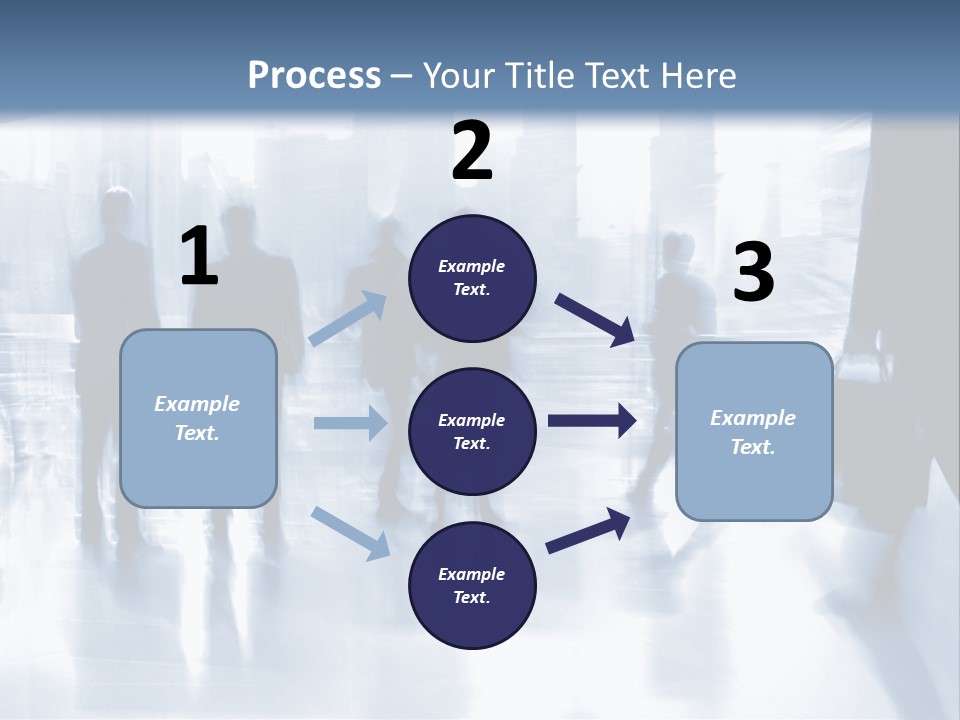 Process – Your Title Text Here

1

Example Text.

2

Example Text.

Example Text.

Example Text.

3

Example Text.